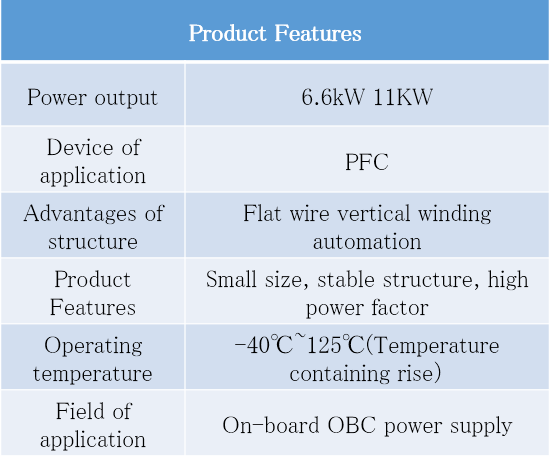 | Product Features | |
|---|---|
| Power output | 6.6kW 11KW |
| Device of application | PFC |
| Advantages of structure | Flat wire vertical winding automation |
| Product Features | Small size, stable structure, high power factor |
| Operating temperature | -40℃~125℃(Temperature containing rise) |
| Field of application | On-board OBC power supply |